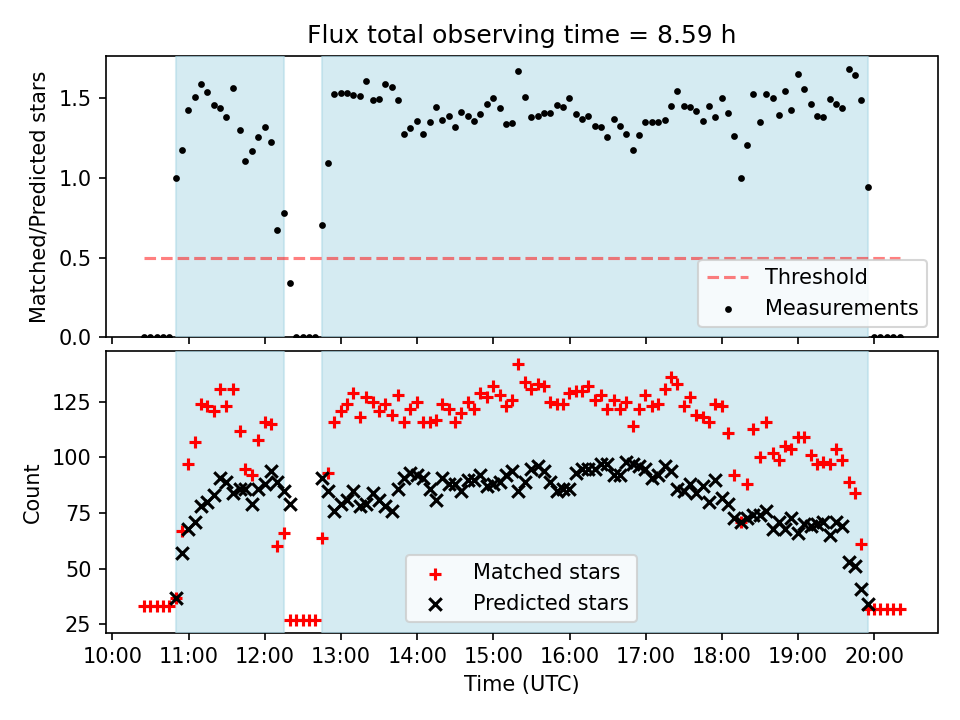 Flux total observing time = 8.59 h

Matched/Predicted stars

1.5
1.0
0.5
0.0

Threshold
Measurements

Count

125
100
75
50
25

Matched stars
Predicted stars

10:00 11:00 12:00 13:00 14:00 15:00 16:00 17:00 18:00 19:00 20:00

Time (UTC)